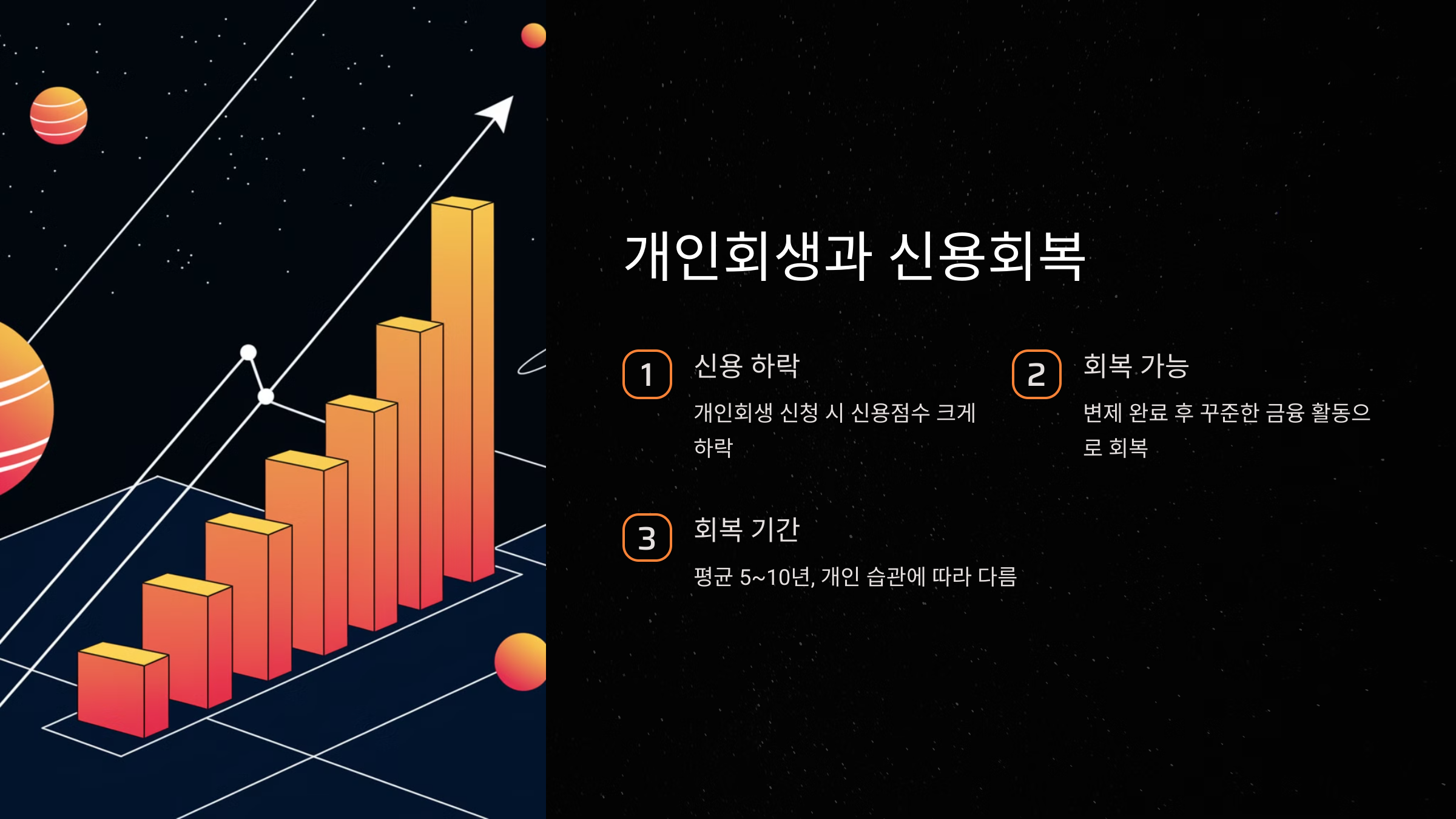 개인회생과 신용회복

1

신용 하락

개인회생 신청 시 신용점수 크게 하락

2

회복 가능

변제 완료 후 꾸준한 금융 활동으로 회복

3

회복 기간

평균 5~10년, 개인 습관에 따라 다름